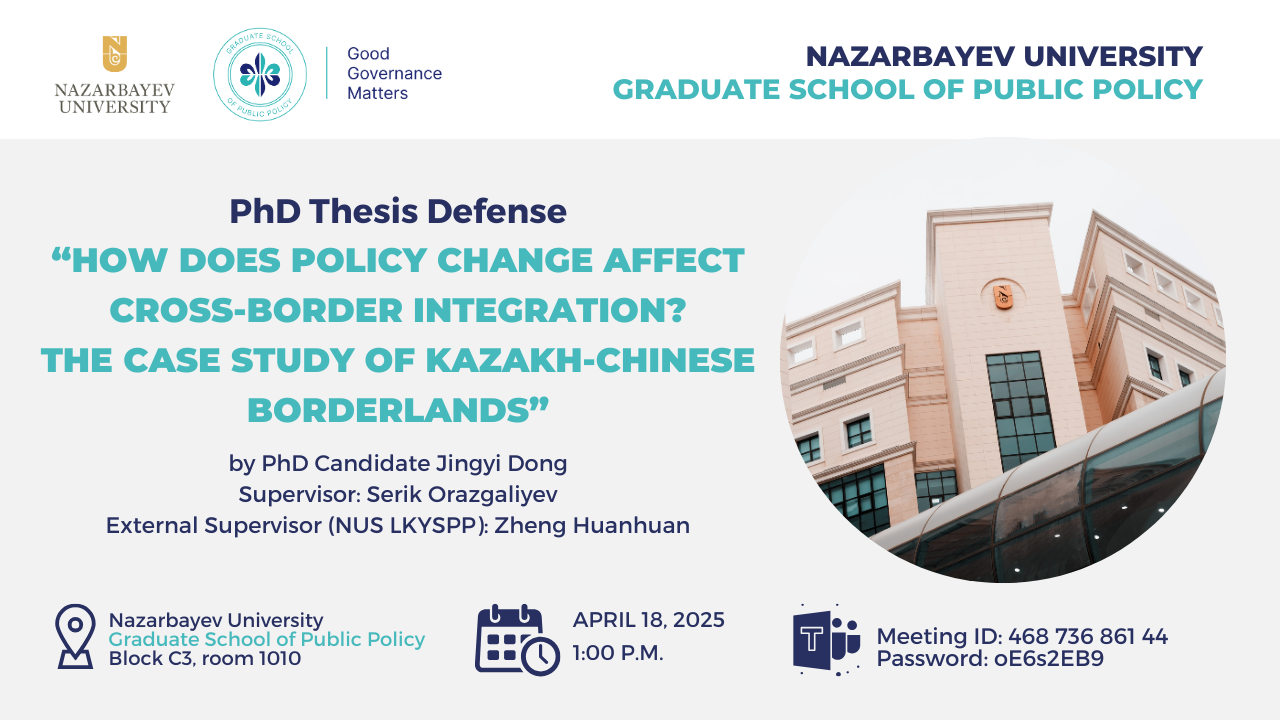 NAZARBAYEV UNIVERSITY

GRADUATE SCHOOL OF PUBLIC POLICY

Good Governance Matters

NAZARBAYEV UNIVERSITY
GRADUATE SCHOOL OF PUBLIC POLICY

PhD Thesis Defense
“HOW DOES POLICY CHANGE AFFECT CROSS-BORDER INTEGRATION? THE CASE STUDY OF KAZAKH-CHINESE BORDERLANDS”

by PhD Candidate Jingyi Dong
Supervisor: Serik Orazgaliyev
External Supervisor (NUS LKYSPP): Zheng Huanhuan

Nazarbayev University
Graduate School of Public Policy
Block C3, room 1010

APRIL 18, 2025
1:00 P.M.

Meeting ID: 468 736 861 44
Password: oE6s2EB9